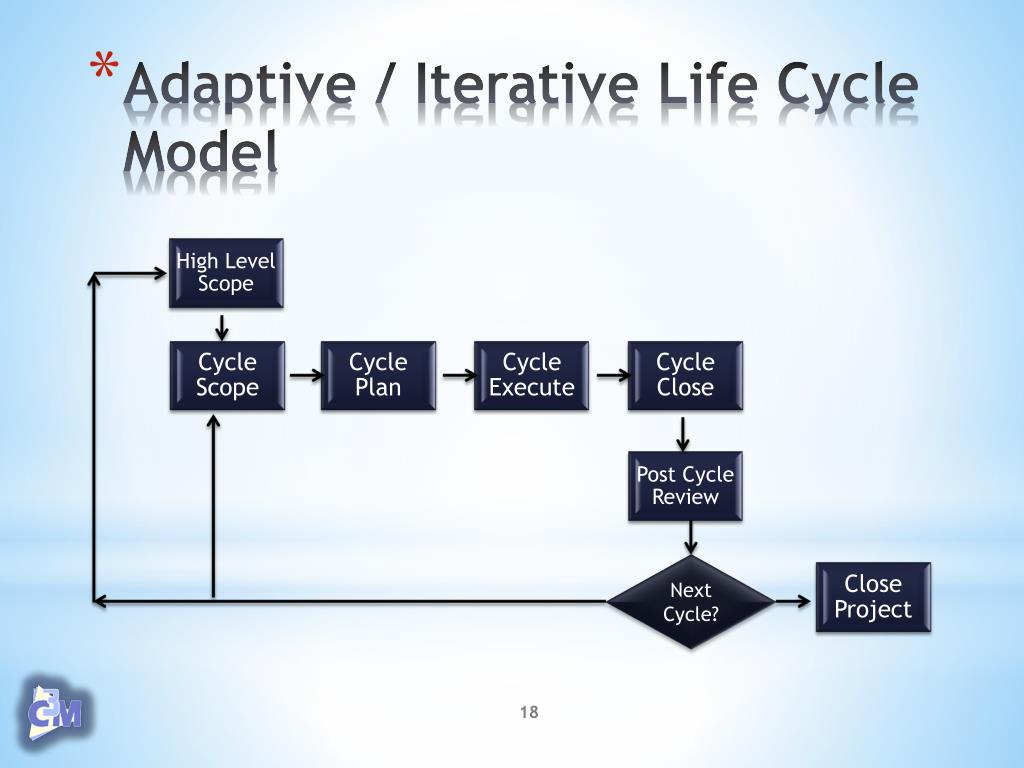 * Adaptive / Iterative Life Cycle Model

High Level Scope

Cycle Scope

Cycle Plan

Cycle Execute

Cycle Close

Post Cycle Review

Next Cycle?

Close Project

C3M

18